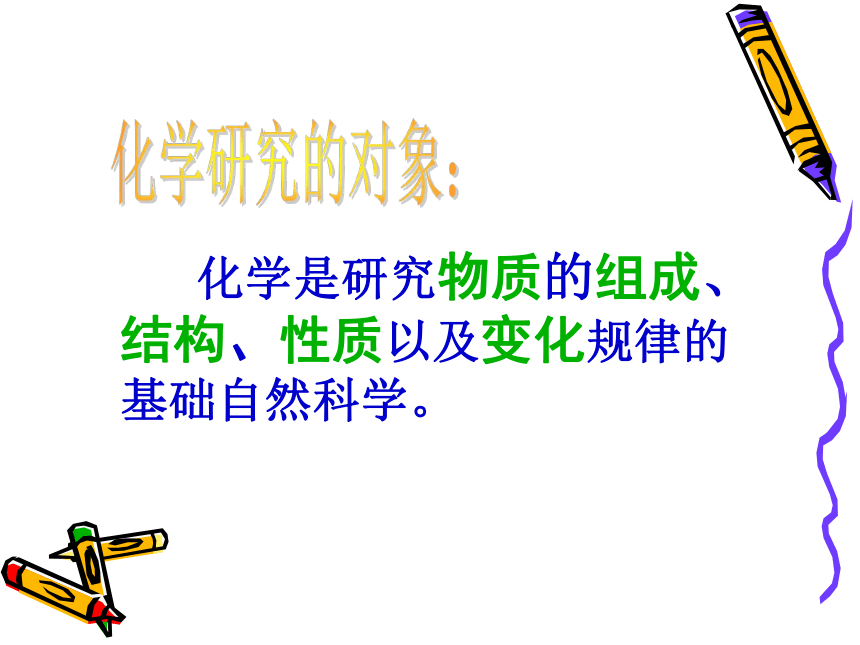 化学研究的对象:

化学是研究物质的组成、结构、性质以及变化规律的基础自然科学。